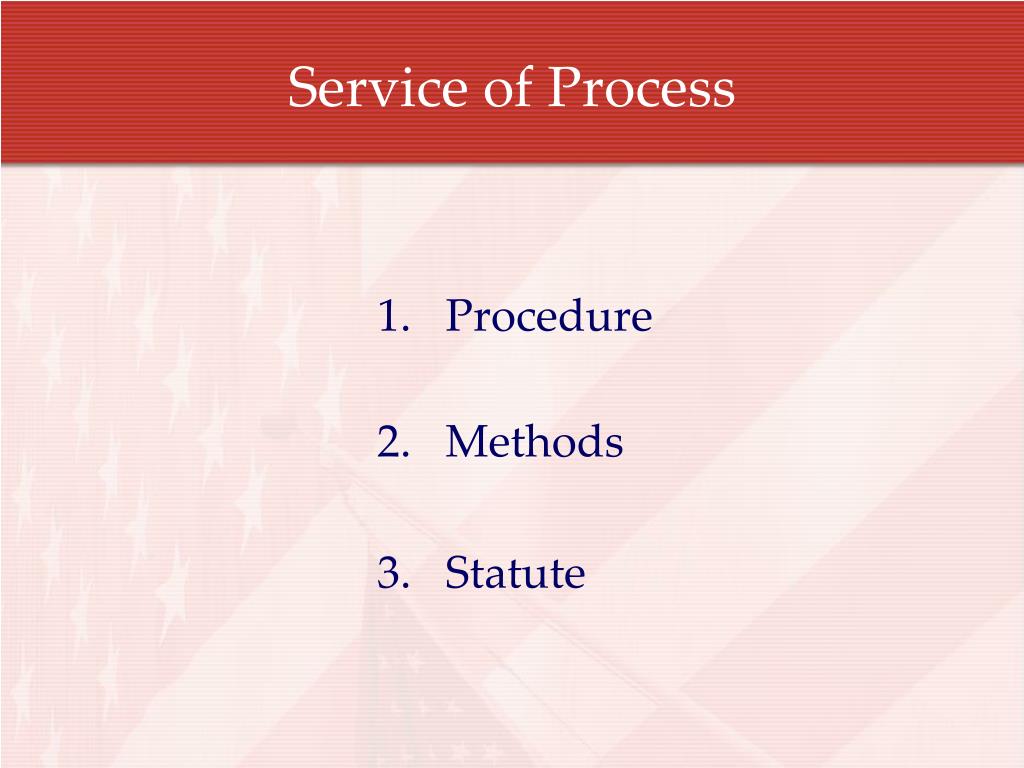 Service of Process

1. Procedure

2. Methods

3. Statute